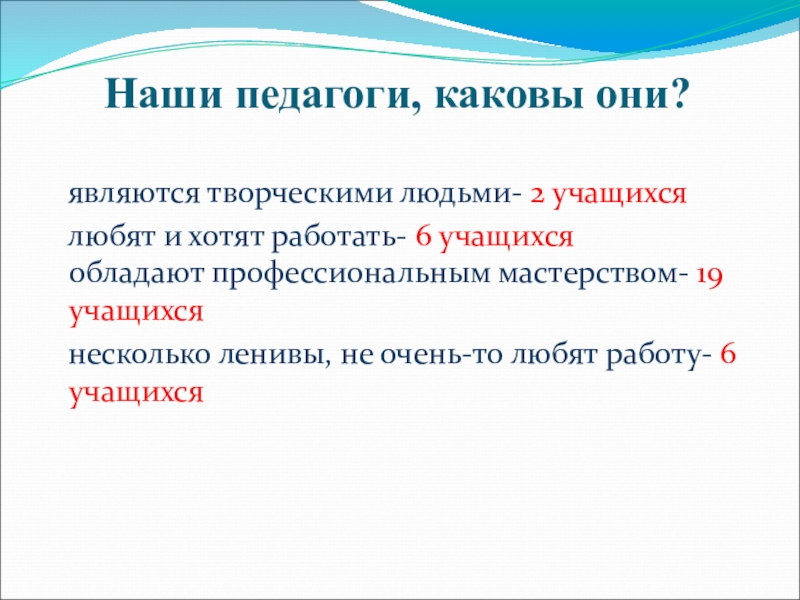 Наши педагоги, каковы они?

являются творческими людьми- 2 учащихся

любят и хотят работать- 6 учащихся

обладают профессиональным мастерством- 19 учащихся

несколько ленивы, не очень-то любят работу- 6 учащихся